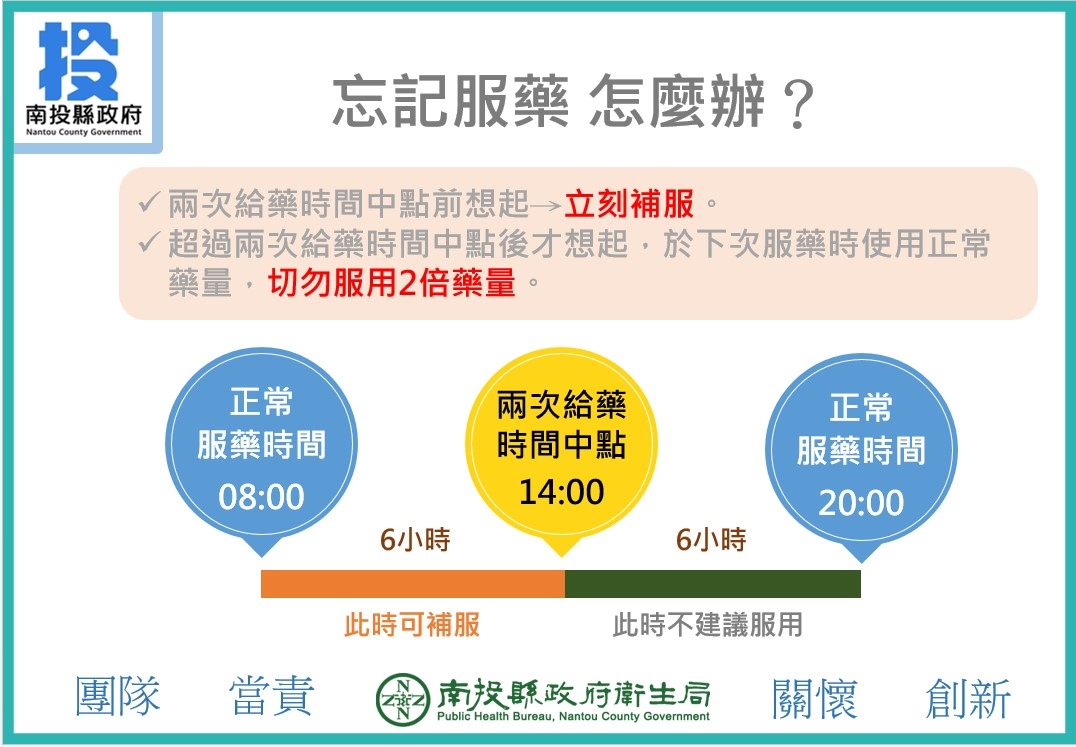 投
南投縣政府
Nantou County Government

忘記服藥 怎麼辦？

✓ 兩次給藥時間中點前想起→立刻補服。
✓ 超過兩次給藥時間中點後才想起，於下次服藥時使用正常藥量，切勿服用2倍藥量。

正常
服藥時間
08:00

兩次給藥
時間中點
14:00

正常
服藥時間
20:00

6小時

6小時

此時可補服

此時不建議服用

團隊 當責 南投縣政府衛生局 Public Health Bureau, Nantou County Government 關懷 創新